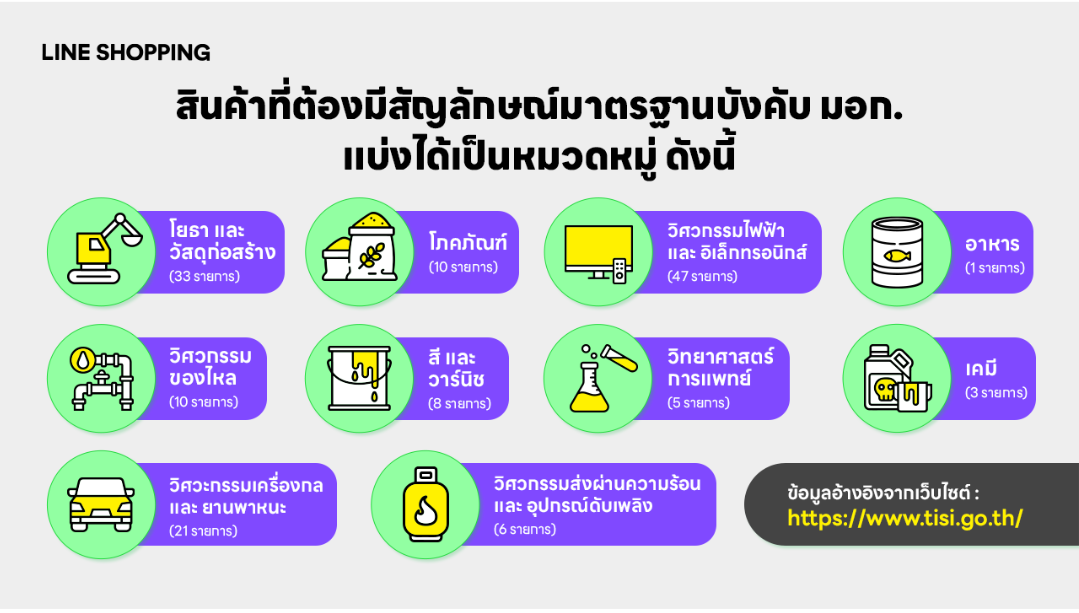 LINE SHOPPING

สินค้าที่ต้องมีสัญลักษณ์มาตรฐานบังคับ มอก.
แบ่งได้เป็นหมวดหมู่ ดังนี้

โยธา และ วัสดุก่อสร้าง
(33 รายการ)

โภคภัณฑ์
(10 รายการ)

วิศวกรรมไฟฟ้า และ อิเล็กทรอนิกส์
(47 รายการ)

อาหาร
(1 รายการ)

วิศวกรรม ของไหล
(10 รายการ)

สี และ วาร์นิช
(8 รายการ)

วิทยาศาสตร์ การแพทย์
(5 รายการ)

เคมี
(3 รายการ)

วิศวะกรรมเครื่องกล และ ยานพาหนะ
(21 รายการ)

วิศวกรรมส่งผ่านความร้อน และ อุปกรณ์ดับเพลิง
(6 รายการ)

ข้อมูลอ้างอิงจากเว็บไซต์ :
https://www.tisi.go.th/